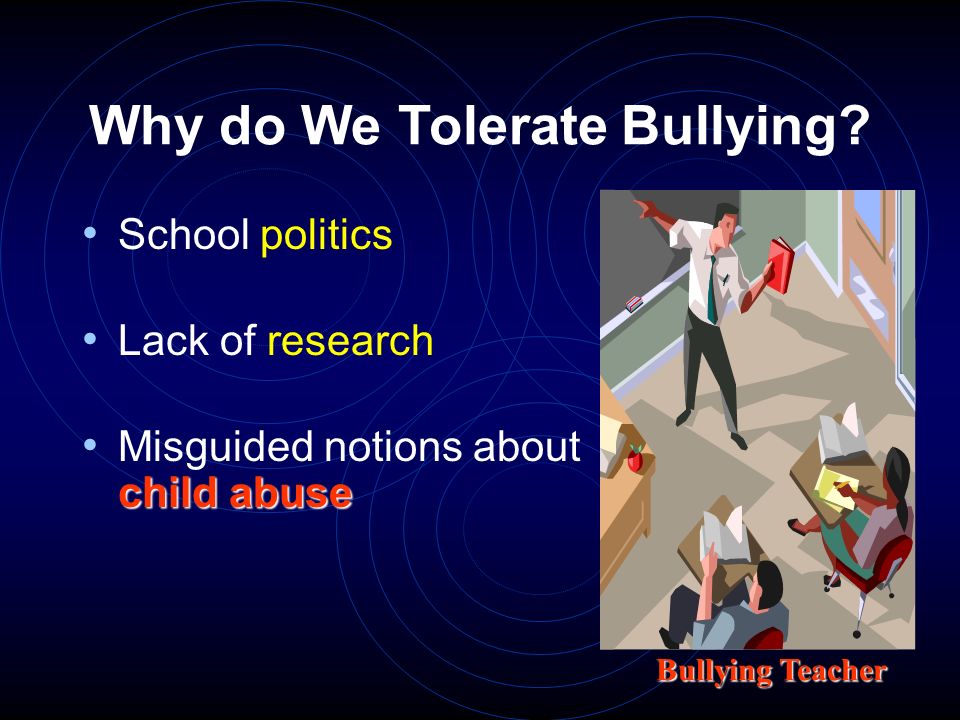 Why do We Tolerate Bullying?

• School politics

• Lack of research

• Misguided notions about child abuse

Bullying Teacher